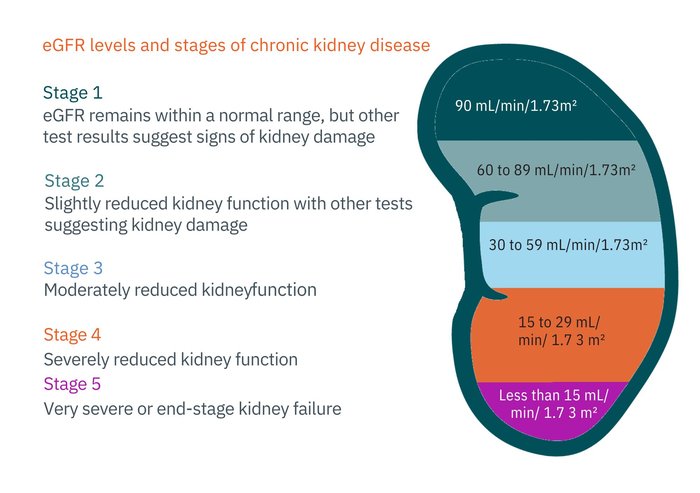 eGFR levels and stages of chronic kidney disease

Stage 1
eGFR remains within a normal range, but other test results suggest signs of kidney damage

Stage 2
Slightly reduced kidney function with other tests suggesting kidney damage

Stage 3
Moderately reduced kidneyfunction

Stage 4
Severely reduced kidney function

Stage 5
Very severe or end-stage kidney failure

90 mL/min/1.73m²

60 to 89 mL/min/1.73m²

30 to 59 mL/min/1.73m²

15 to 29 mL/ min/ 1.7 3 m²

Less than 15 mL/ min/ 1.7 3 m²